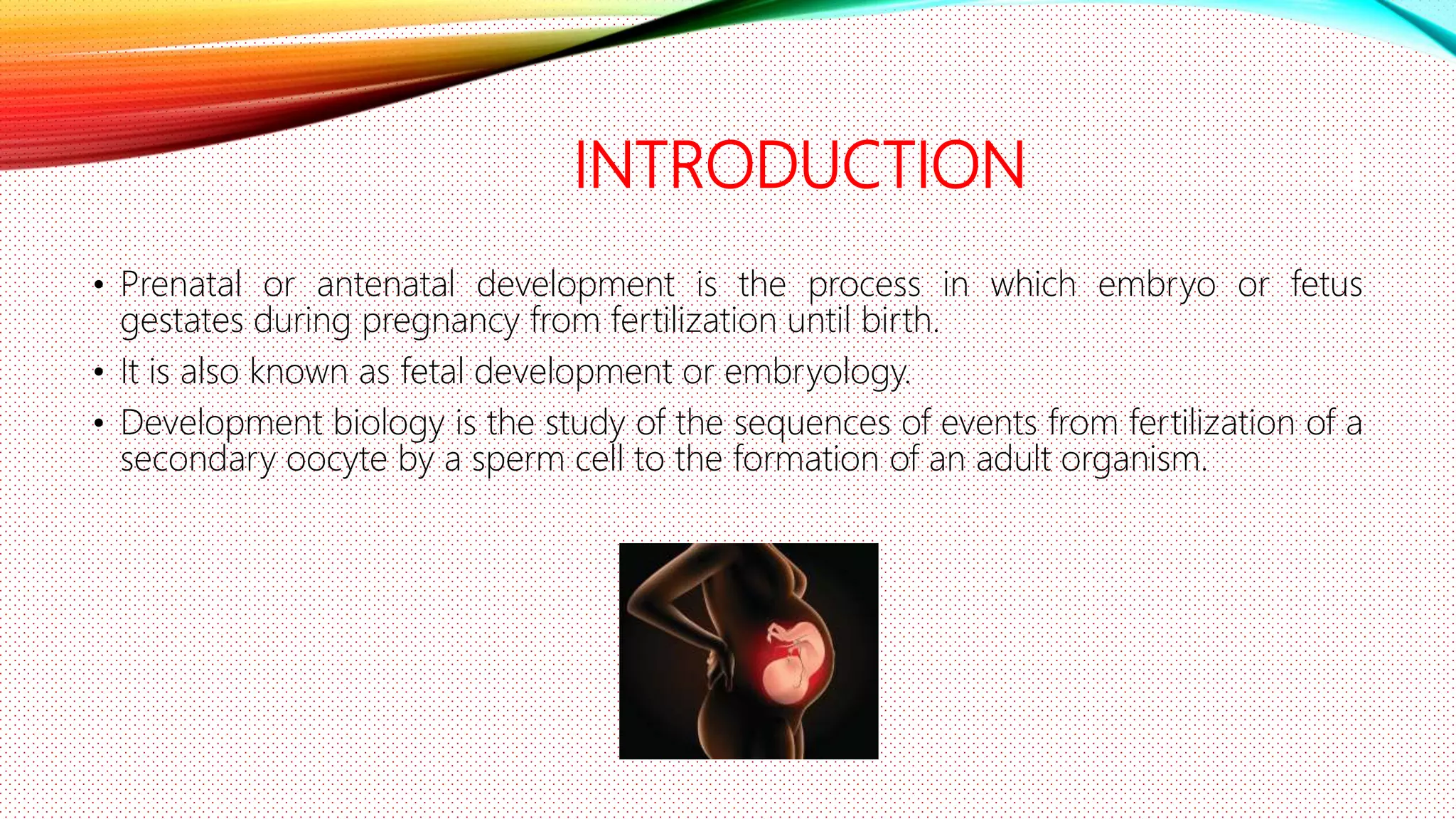 INTRODUCTION

• Prenatal or antenatal development is the process in which embryo or fetus gestates during pregnancy from fertilization until birth.

• It is also known as fetal development or embryology.

• Development biology is the study of the sequences of events from fertilization of a secondary oocyte by a sperm cell to the formation of an adult organism.